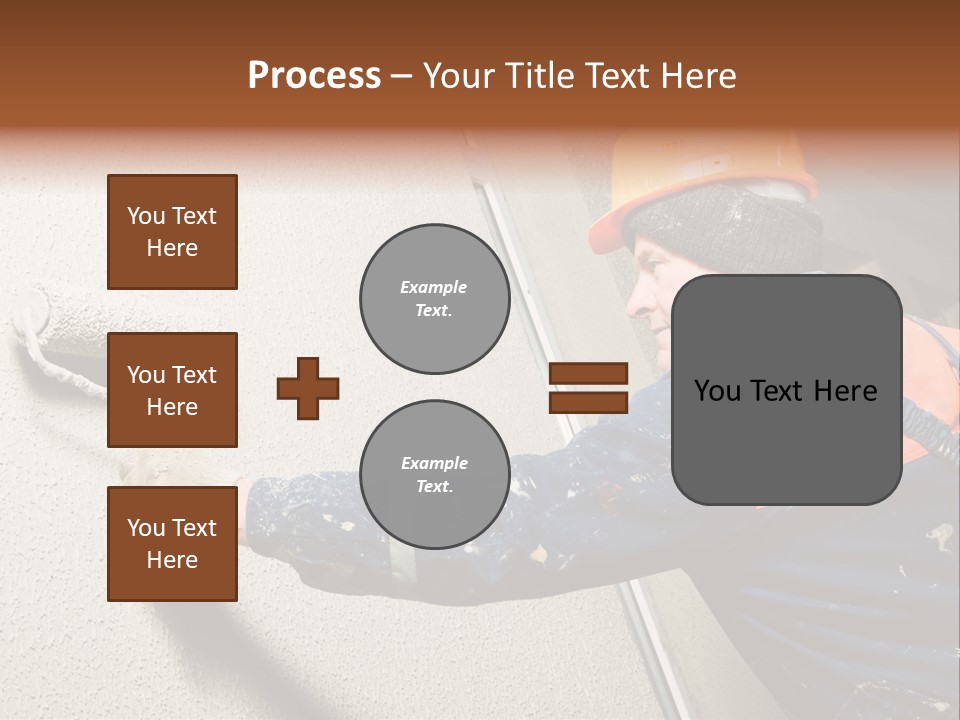 Process – Your Title Text Here

You Text Here

You Text Here

You Text Here

Example Text.

Example Text.

You Text Here